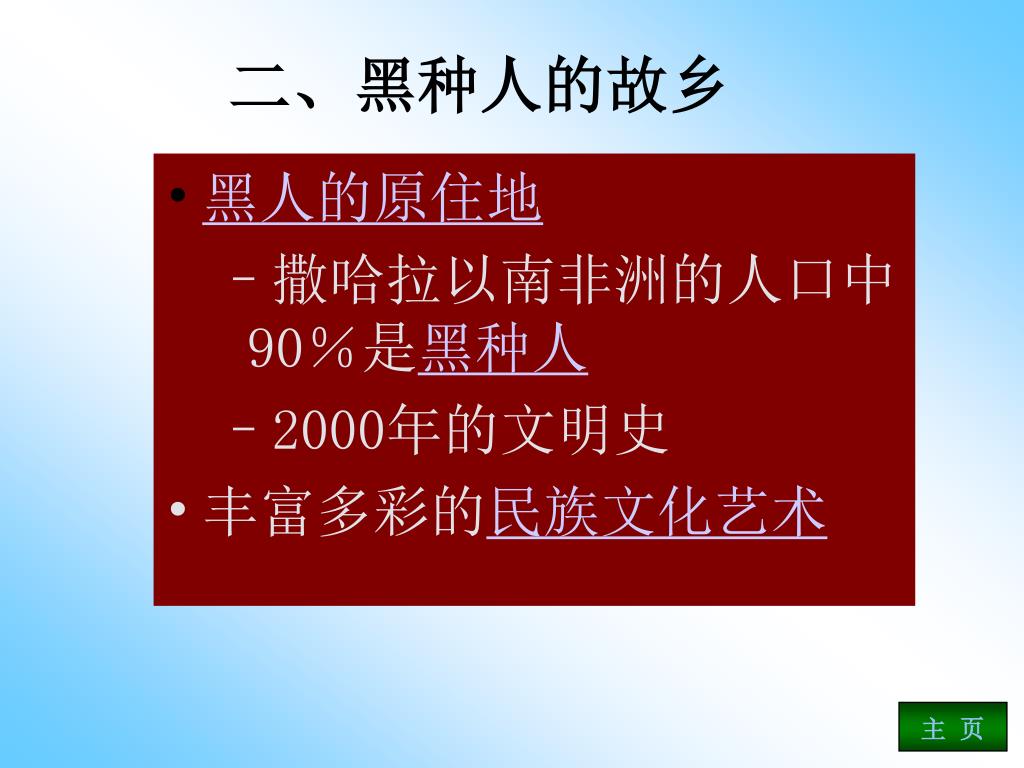 二、黑种人的故乡

• 黑人的原住地
  – 撒哈拉以南非洲的人口中90％是黑种人
  – 2000年的文明史
• 丰富多彩的民族文化艺术

主 页